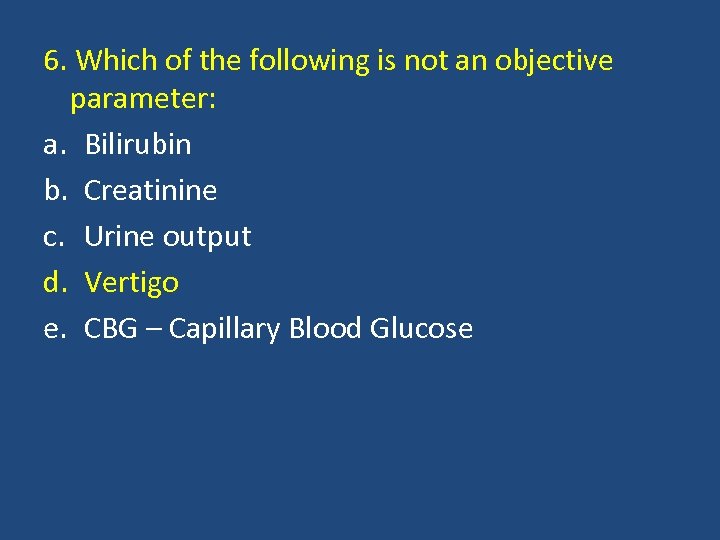 6. Which of the following is not an objective parameter:

a. Bilirubin
b. Creatinine
c. Urine output
d. Vertigo
e. CBG – Capillary Blood Glucose